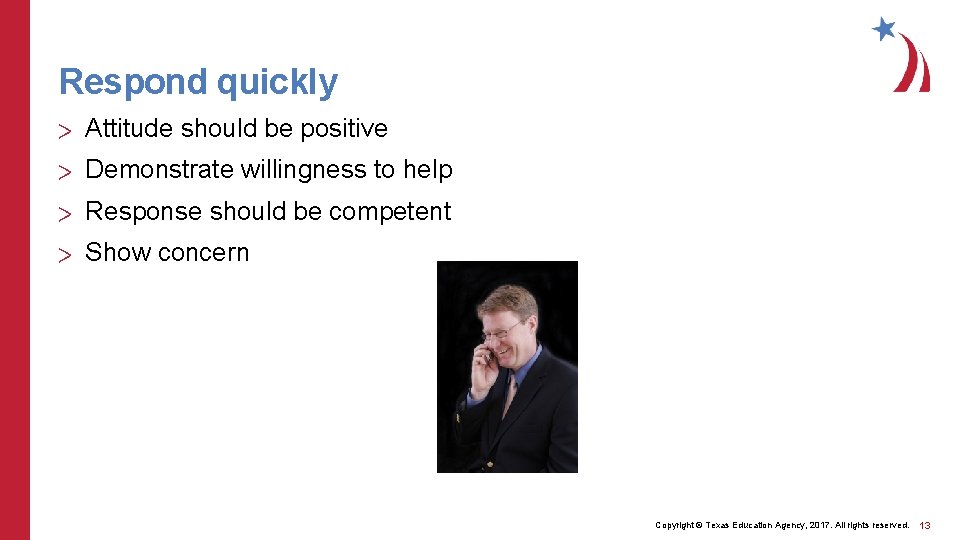 Respond quickly

> Attitude should be positive

> Demonstrate willingness to help

> Response should be competent

> Show concern

Copyright © Texas Education Agency, 2017. All rights reserved. 13